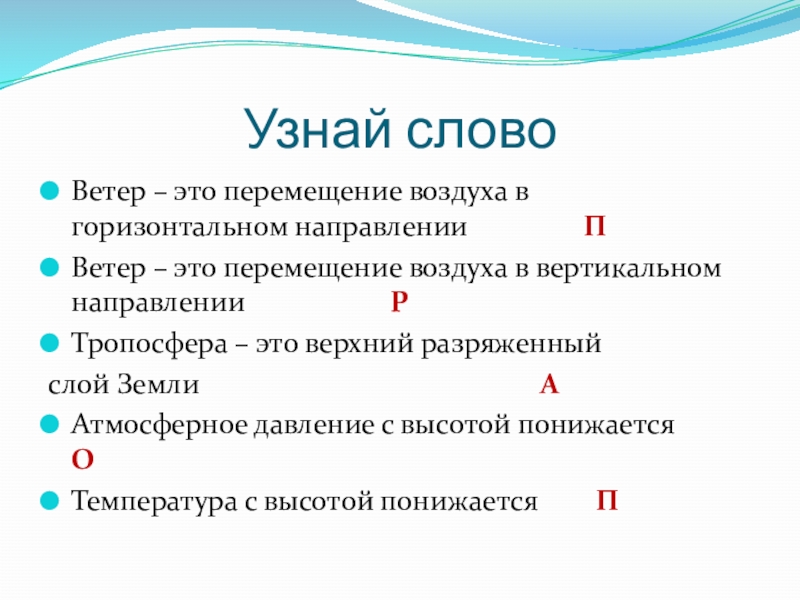 Узнай слово

Ветер – это перемещение воздуха в горизонтальном направлении П

Ветер – это перемещение воздуха в вертикальном направлении Р

Тропосфера – это верхний разряженный

слой Земли А

Атмосферное давление с высотой понижается О

Температура с высотой понижается П